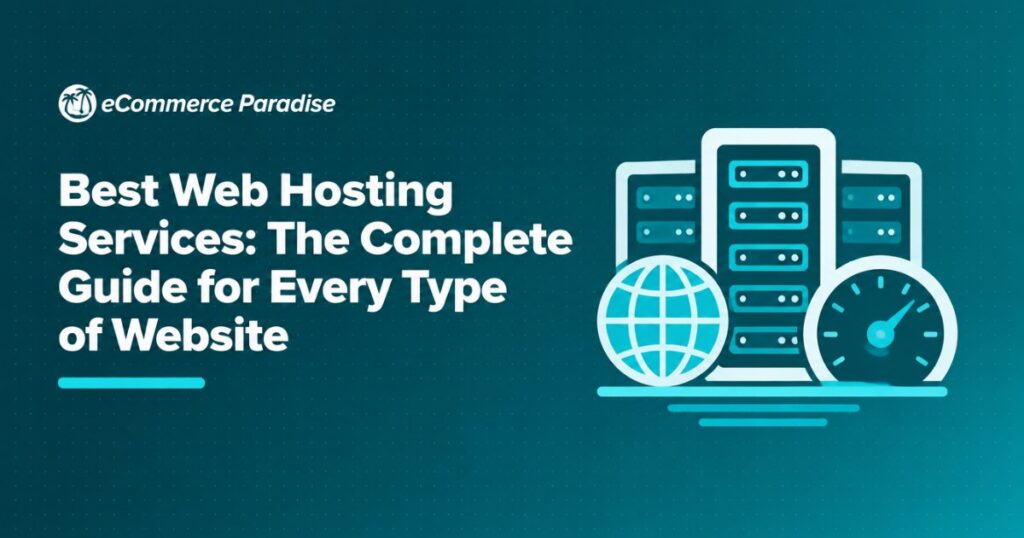 eCommerce Paradise

Best Web Hosting Services: The Complete Guide for Every Type of Website